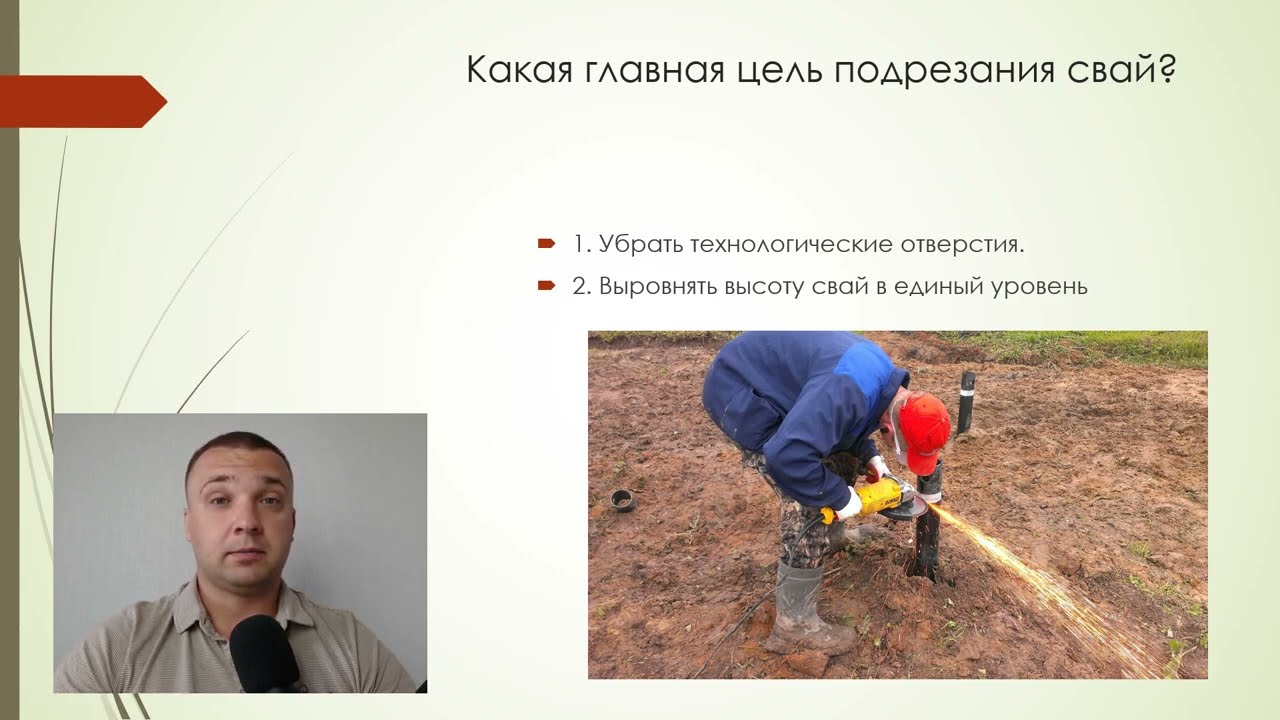 Какая главная цель подрезания свай?

1. Убрать технологические отверстия.

2. Выровнять высоту свай в единый уровень